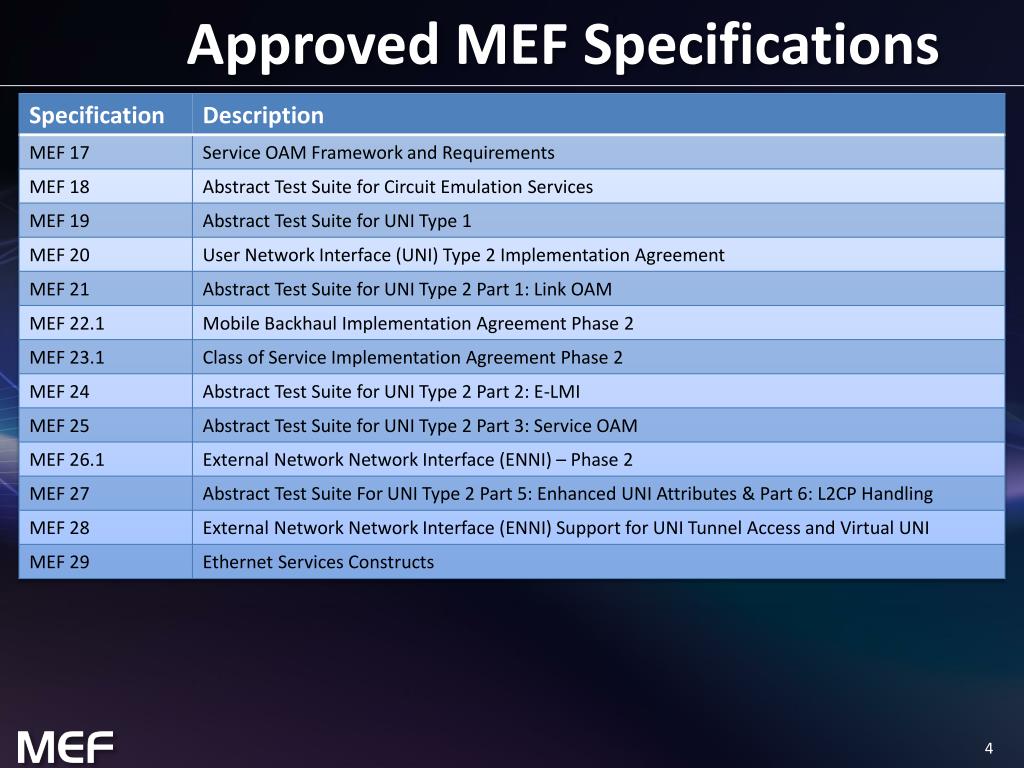 Approved MEF Specifications

| Specification | Description |
|---|---|
| MEF 17 | Service OAM Framework and Requirements |
| MEF 18 | Abstract Test Suite for Circuit Emulation Services |
| MEF 19 | Abstract Test Suite for UNI Type 1 |
| MEF 20 | User Network Interface (UNI) Type 2 Implementation Agreement |
| MEF 21 | Abstract Test Suite for UNI Type 2 Part 1: Link OAM |
| MEF 22.1 | Mobile Backhaul Implementation Agreement Phase 2 |
| MEF 23.1 | Class of Service Implementation Agreement Phase 2 |
| MEF 24 | Abstract Test Suite for UNI Type 2 Part 2: E-LMI |
| MEF 25 | Abstract Test Suite for UNI Type 2 Part 3: Service OAM |
| MEF 26.1 | External Network Network Interface (ENNI) – Phase 2 |
| MEF 27 | Abstract Test Suite For UNI Type 2 Part 5: Enhanced UNI Attributes & Part 6: L2CP Handling |
| MEF 28 | External Network Network Interface (ENNI) Support for UNI Tunnel Access and Virtual UNI |
| MEF 29 | Ethernet Services Constructs |

MEF

4